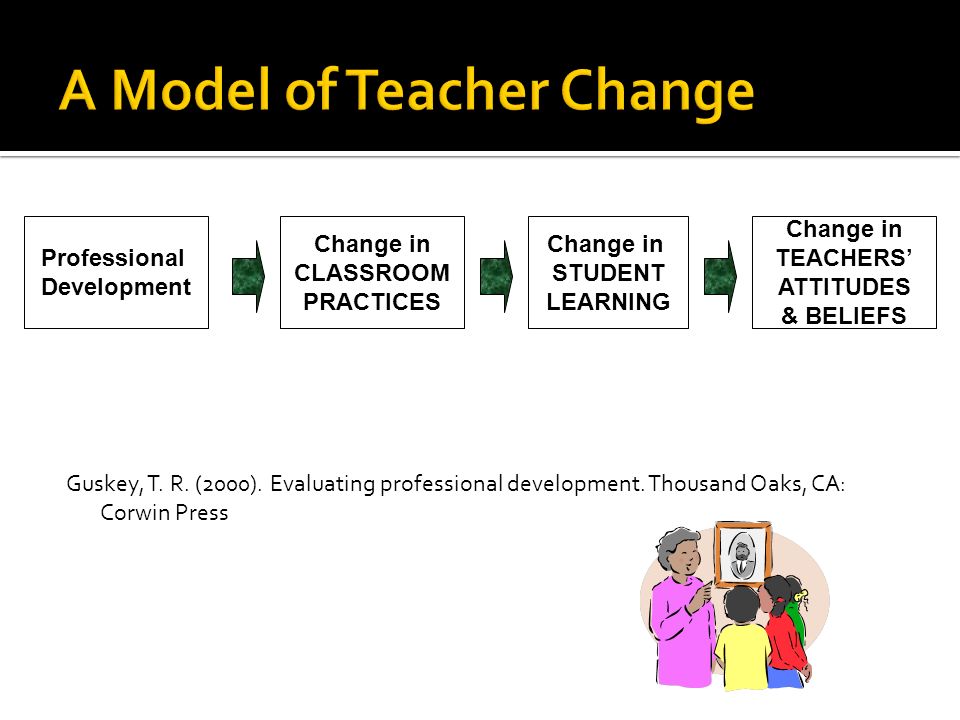 A Model of Teacher Change

Professional Development

Change in CLASSROOM PRACTICES

Change in STUDENT LEARNING

Change in TEACHERS' ATTITUDES & BELIEFS

Guskey, T. R. (2000). Evaluating professional development. Thousand Oaks, CA: Corwin Press